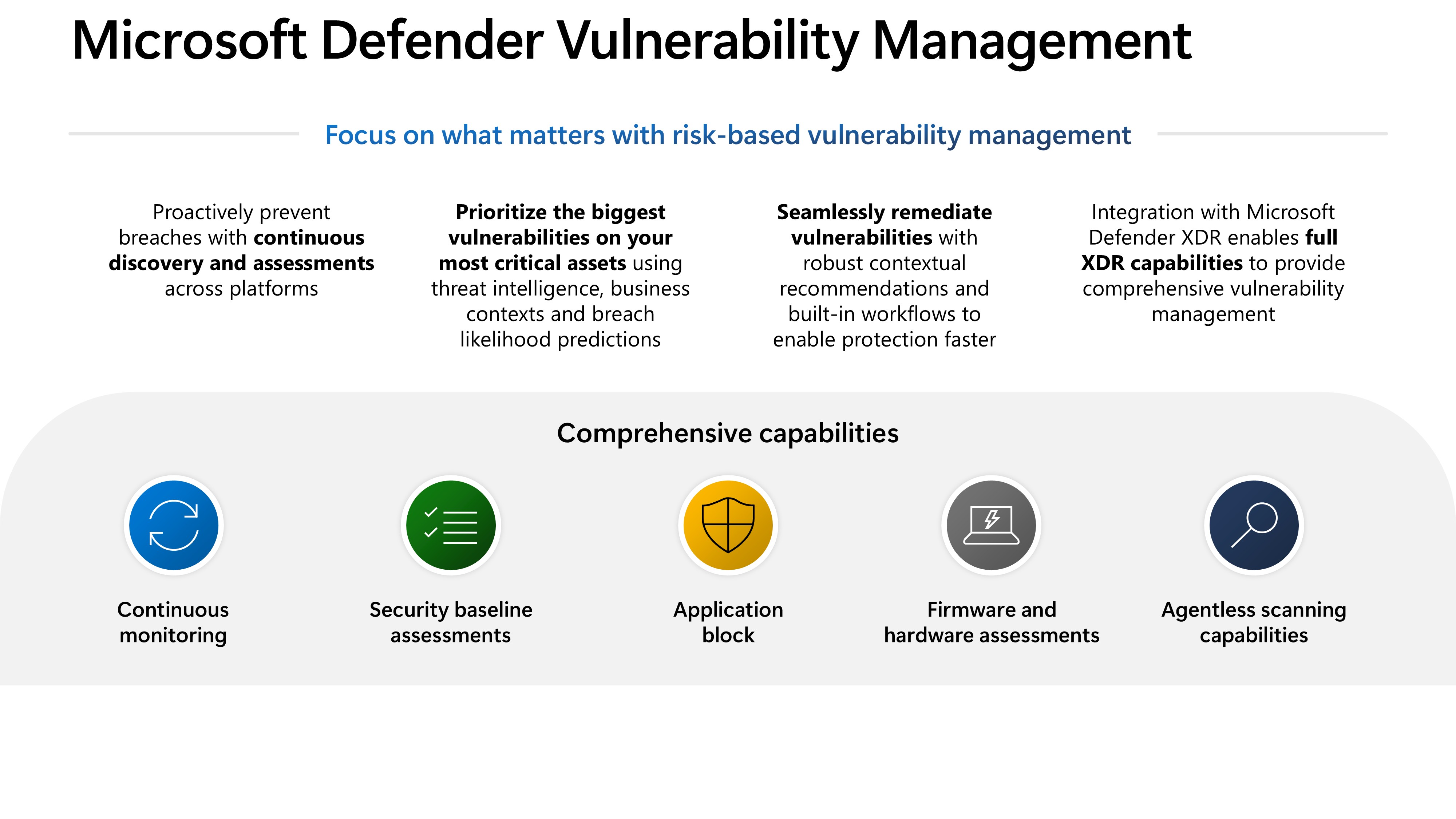 Microsoft Defender Vulnerability Management

Focus on what matters with risk-based vulnerability management

Proactively prevent breaches with continuous discovery and assessments across platforms

Prioritize the biggest vulnerabilities on your most critical assets using threat intelligence, business contexts and breach likelihood predictions

Seamlessly remediate vulnerabilities with robust contextual recommendations and built-in workflows to enable protection faster

Integration with Microsoft Defender XDR enables full XDR capabilities to provide comprehensive vulnerability management

Comprehensive capabilities

Continuous monitoring

Security baseline assessments

Application block

Firmware and hardware assessments

Agentless scanning capabilities